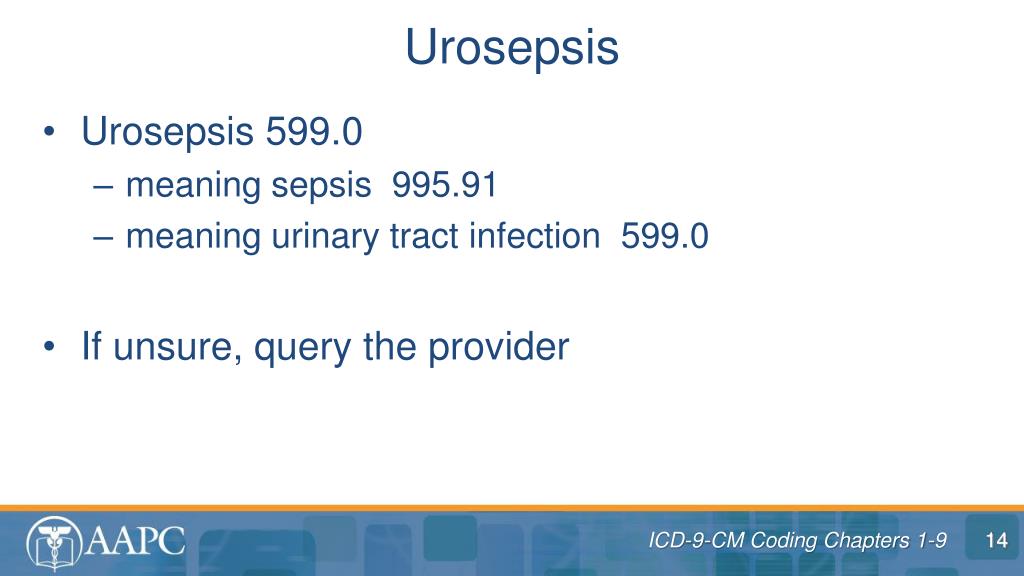 Urosepsis

• Urosepsis 599.0
– meaning sepsis 995.91
– meaning urinary tract infection 599.0

• If unsure, query the provider

AAPC

ICD-9-CM Coding Chapters 1-9

14